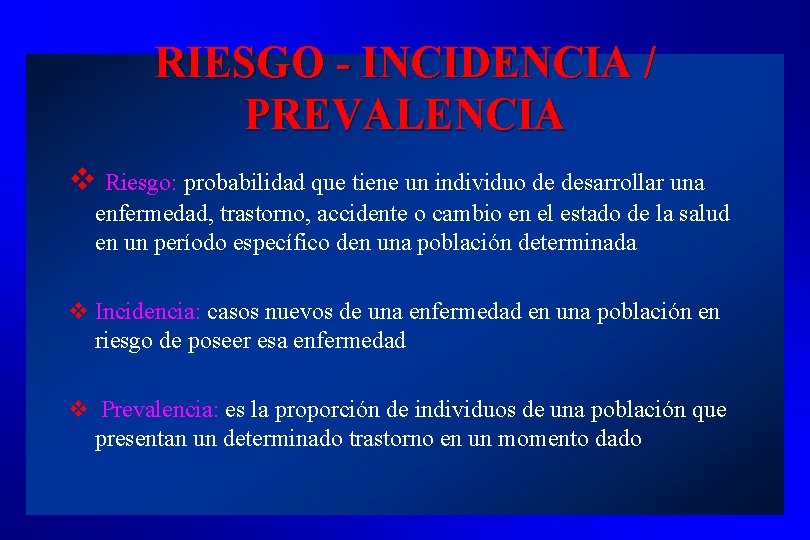 RIESGO - INCIDENCIA / PREVALENCIA

❖ Riesgo: probabilidad que tiene un individuo de desarrollar una enfermedad, trastorno, accidente o cambio en el estado de la salud en un período específico den una población determinada

❖ Incidencia: casos nuevos de una enfermedad en una población en riesgo de poseer esa enfermedad

❖ Prevalencia: es la proporción de individuos de una población que presentan un determinado trastorno en un momento dado